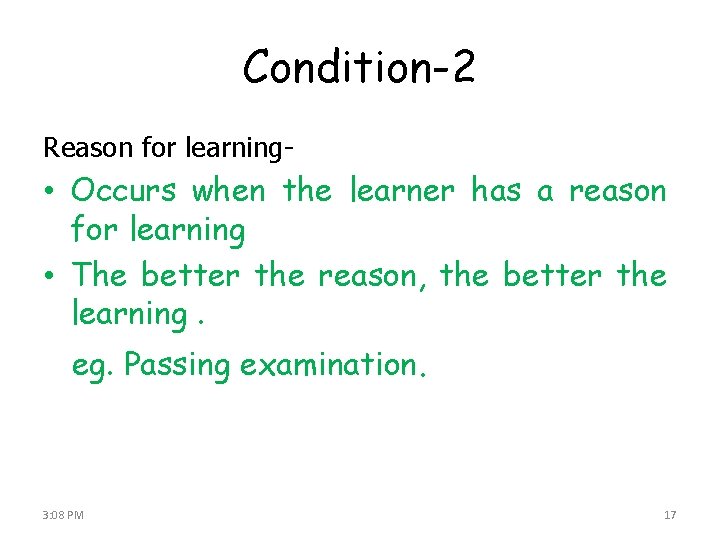 Condition-2

Reason for learning-

• Occurs when the learner has a reason for learning

• The better the reason, the better the learning .

eg. Passing examination.

3:08 PM

17